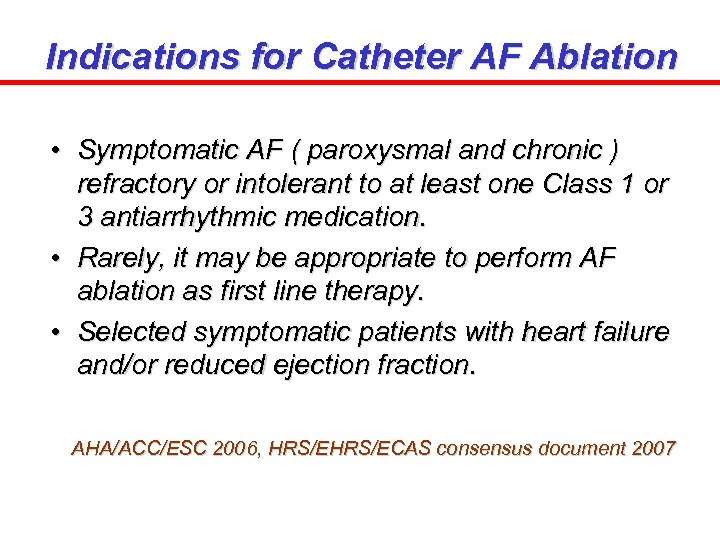 Indications for Catheter AF Ablation

• Symptomatic AF ( paroxysmal and chronic ) refractory or intolerant to at least one Class 1 or 3 antiarrhythmic medication.

• Rarely, it may be appropriate to perform AF ablation as first line therapy.

• Selected symptomatic patients with heart failure and/or reduced ejection fraction.

AHA/ACC/ESC 2006, HRS/EHRS/ECAS consensus document 2007